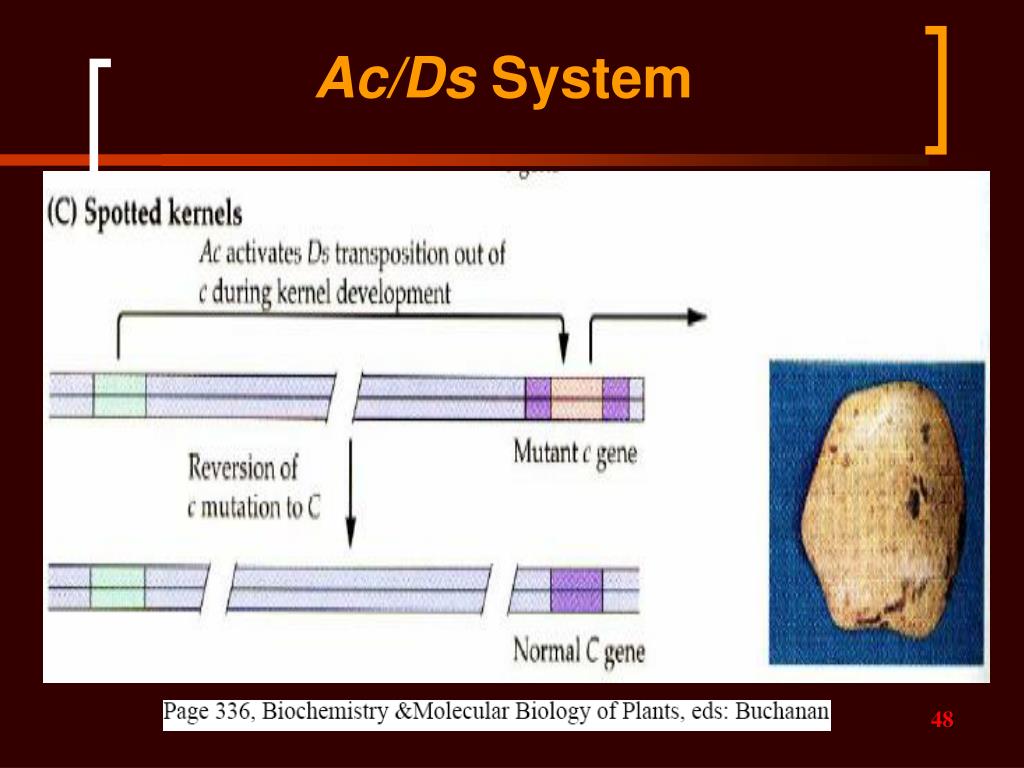 Ac/Ds System

(C) Spotted kernels

Ac activates Ds transposition out of c during kernel development

Mutant c gene

Reversion of c mutation to C

Normal C gene

Page 336, Biochemistry &Molecular Biology of Plants, eds: Buchanan

48